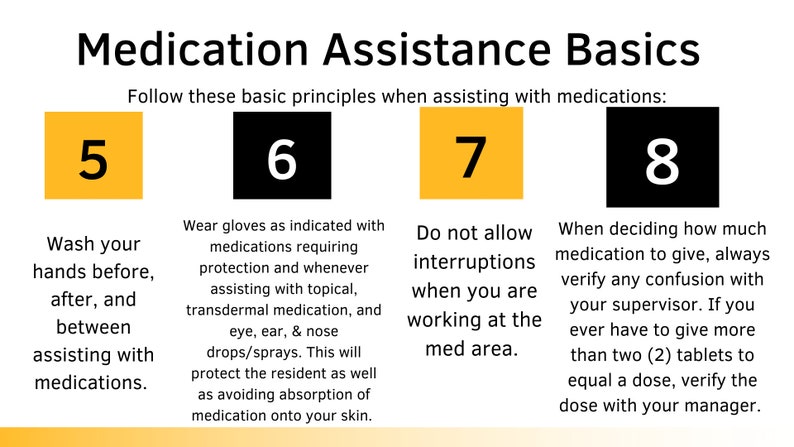 Medication Assistance Basics

Follow these basic principles when assisting with medications:

5

Wash your hands before, after, and between assisting with medications.

6

Wear gloves as indicated with medications requiring protection and whenever assisting with topical, transdermal medication, and eye, ear, & nose drops/sprays. This will protect the resident as well as avoiding absorption of medication onto your skin.

7

Do not allow interruptions when you are working at the med area.

8

When deciding how much medication to give, always verify any confusion with your supervisor. If you ever have to give more than two (2) tablets to equal a dose, verify the dose with your manager.